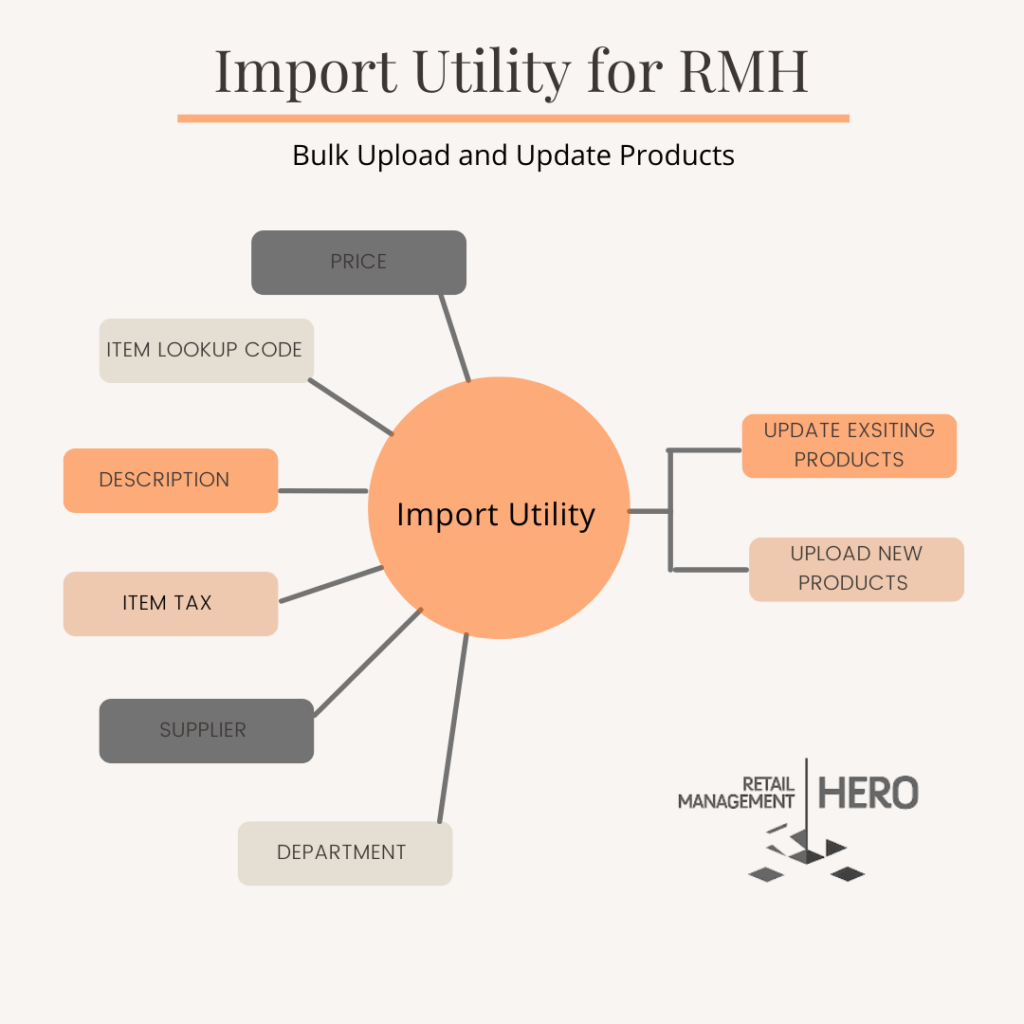 Import Utility for RMH

Bulk Upload and Update Products

PRICE

ITEM LOOKUP CODE

DESCRIPTION

ITEM TAX

SUPPLIER

DEPARTMENT

Import Utility

UPDATE EXSITING PRODUCTS

UPLOAD NEW PRODUCTS

RETAIL MANAGEMENT HERO